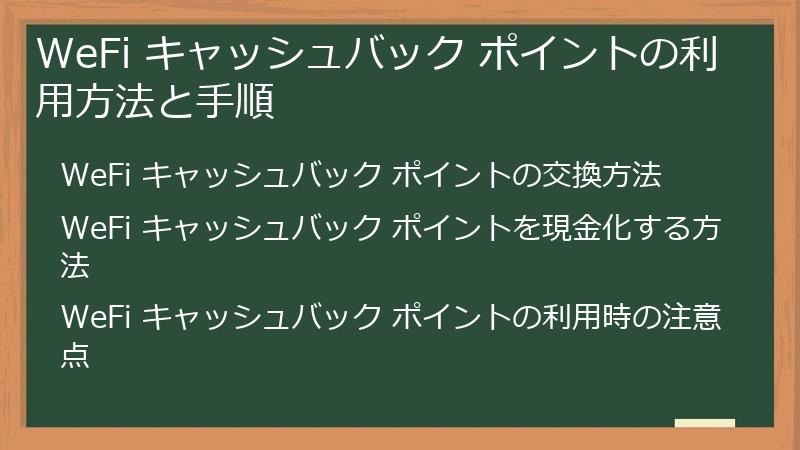 WeFi キャッシュバック ポイントの利用方法と手順

WeFi キャッシュバック ポイントの交換方法

WeFi キャッシュバック ポイントを現金化する方法

WeFi キャッシュバック ポイントの利用時の注意点